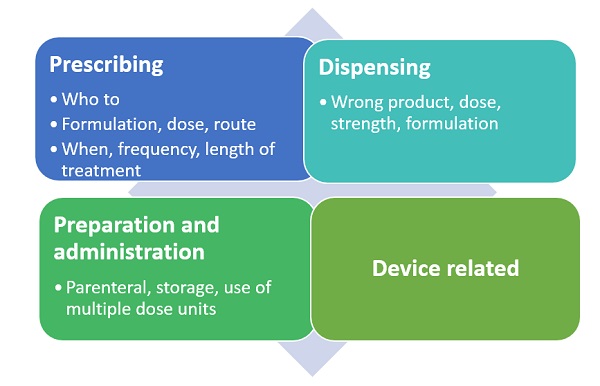 Prescribing

• Who to
• Formulation, dose, route
• When, frequency, length of treatment

Dispensing

• Wrong product, dose, strength, formulation

Preparation and administration

• Parenteral, storage, use of multiple dose units

Device related